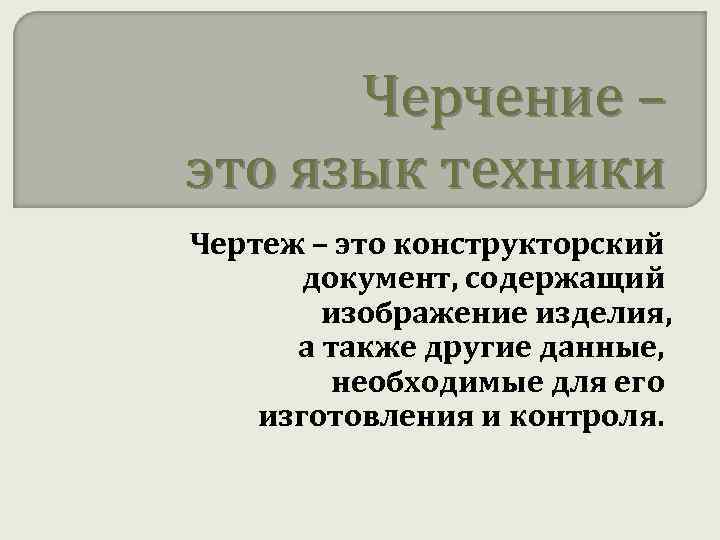 Черчение –
это язык техники

Чертеж – это конструкторский документ, содержащий изображение изделия, а также другие данные, необходимые для его изготовления и контроля.